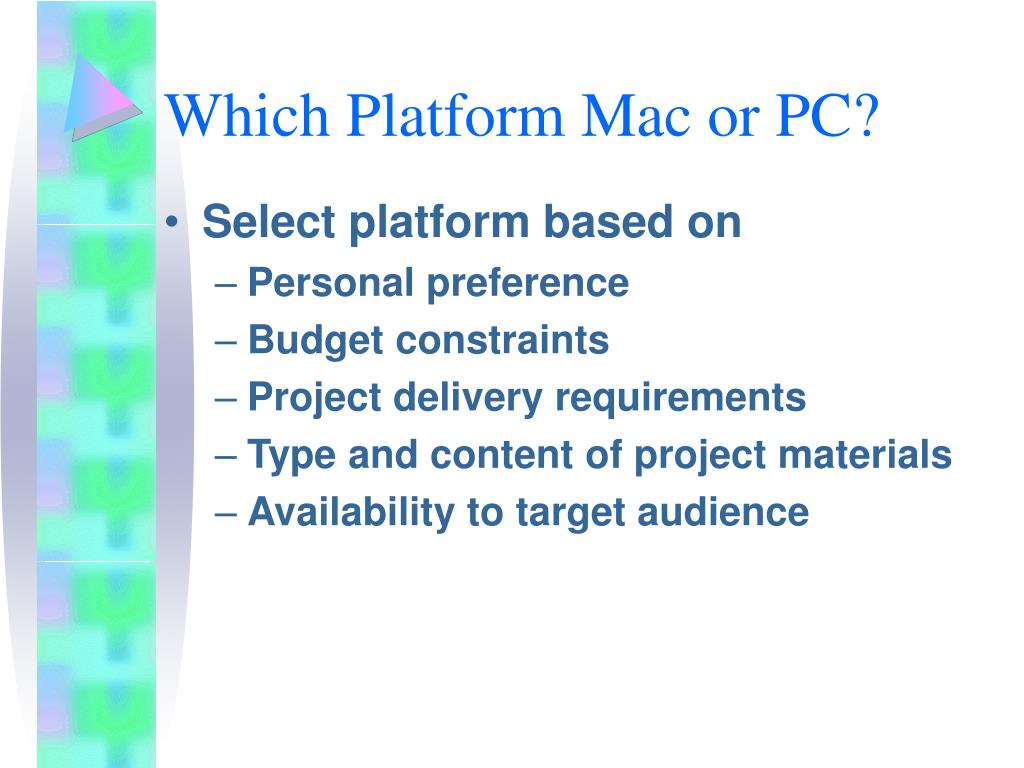 Which Platform Mac or PC?

• Select platform based on
– Personal preference
– Budget constraints
– Project delivery requirements
– Type and content of project materials
– Availability to target audience